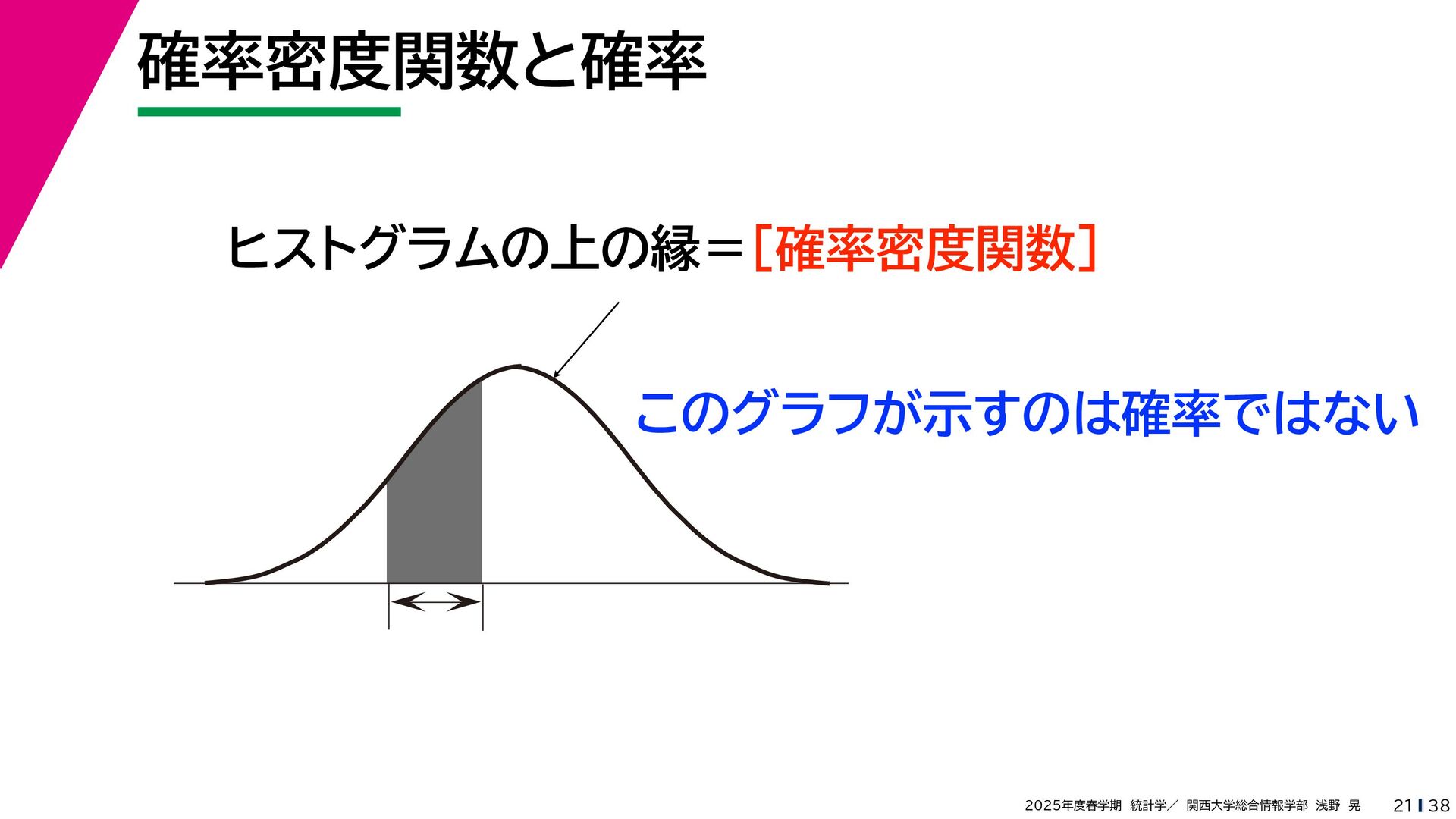 確率密度関数と確率

ヒストグラムの上の縁＝［確率密度関数］

このグラフが示すのは確率ではない

2025年度春学期 統計学／ 関西大学総合情報学部 浅野 晃

21 | 38